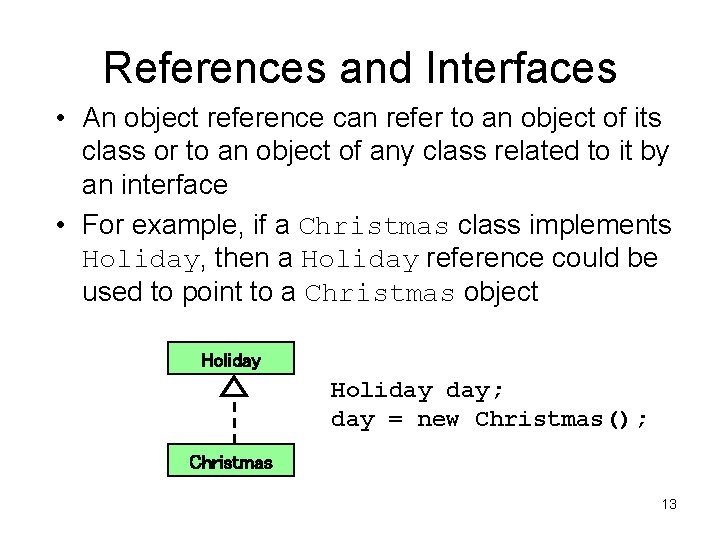 References and Interfaces

• An object reference can refer to an object of its class or to an object of any class related to it by an interface

• For example, if a Christmas class implements Holiday, then a Holiday reference could be used to point to a Christmas object

Holiday

Christmas

Holiday day;
day = new Christmas();

13